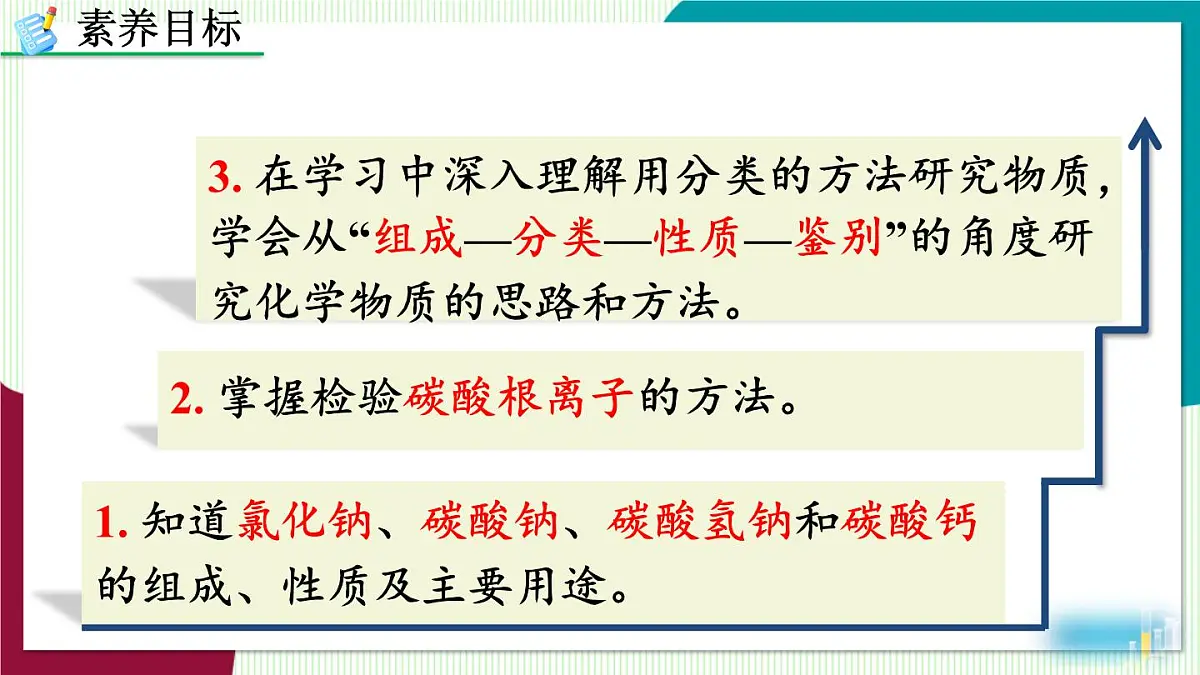 素养目标

3. 在学习中深入理解用分类的方法研究物质，学会从“组成—分类—性质—鉴别”的角度研究化学物质的思路和方法。

2. 掌握检验碳酸根离子的方法。

1. 知道氯化钠、碳酸钠、碳酸氢钠和碳酸钙的组成、性质及主要用途。